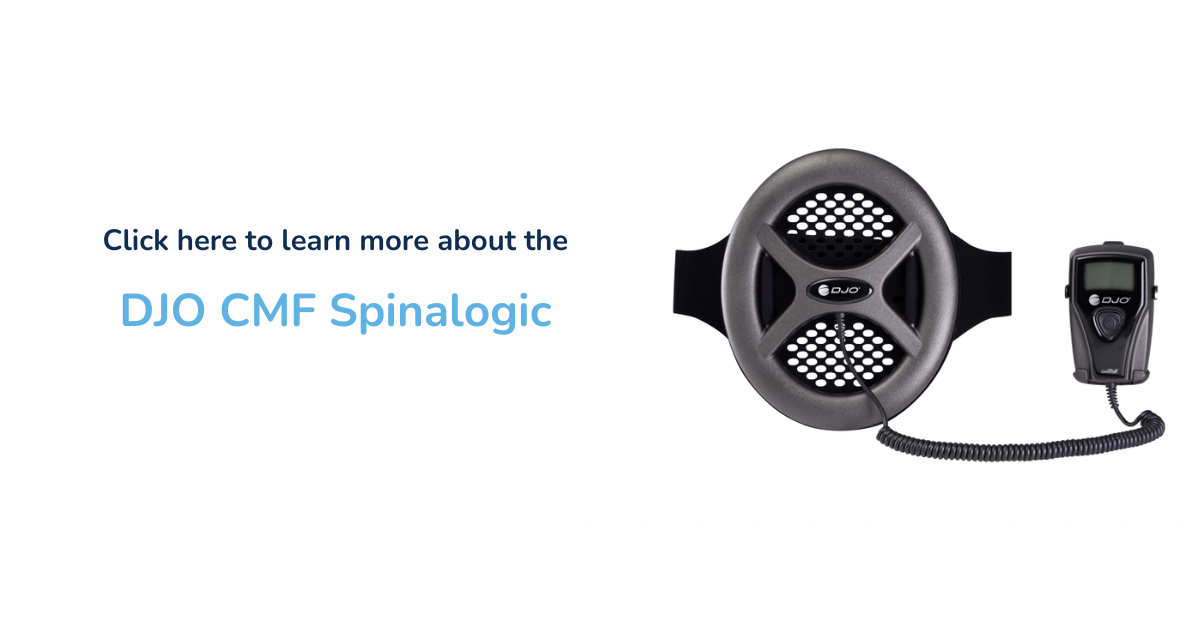 Click here to learn more about the

DJO CMF Spinalogic

DJO

DJO